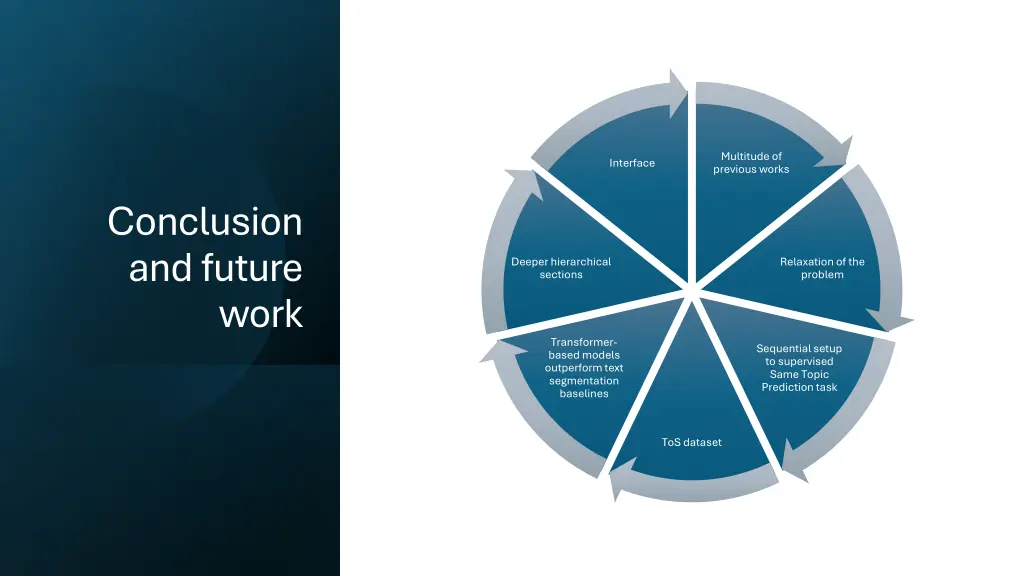 Conclusion and future work

Multitude of previous works

Relaxation of the problem

Sequential setup to supervised Same Topic Prediction task

ToS dataset

Transformer-based models outperform text segmentation baselines

Deeper hierarchical sections

Interface